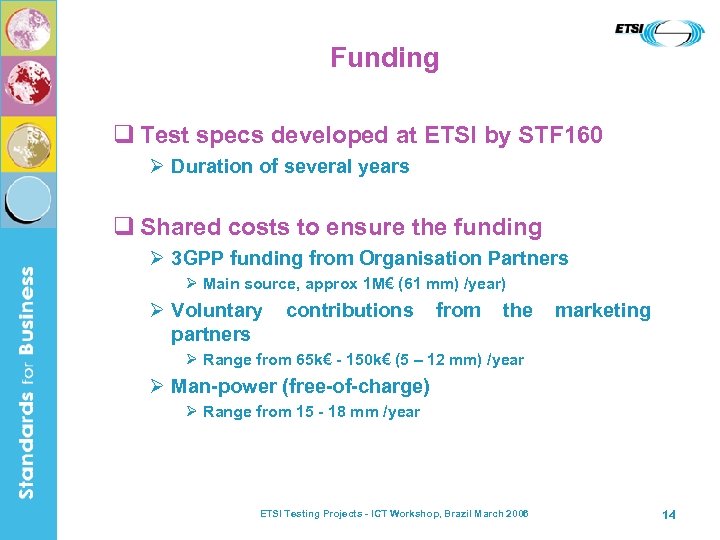 ETSI

Funding

❑ Test specs developed at ETSI by STF160

➢ Duration of several years

❑ Shared costs to ensure the funding

➢ 3GPP funding from Organisation Partners

➢ Main source, approx 1M€ (61 mm) /year)

➢ Voluntary contributions from the marketing partners

➢ Range from 65k€ - 150k€ (5 – 12 mm) /year

➢ Man-power (free-of-charge)

➢ Range from 15 - 18 mm /year

Standards for Business

ETSI Testing Projects - ICT Workshop, Brazil March 2006

14